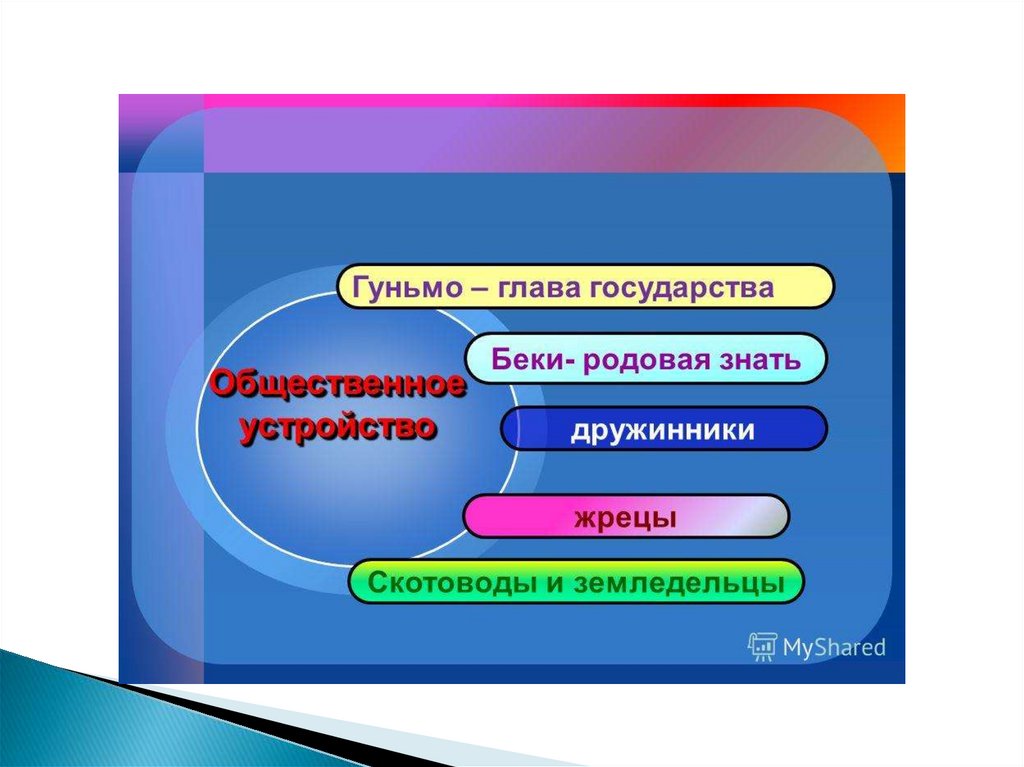 Общественное устройство

Гуньмо – глава государства

Беки- родовая знать

дружинники

жрецы

Скотоводы и земледельцы

MyShared